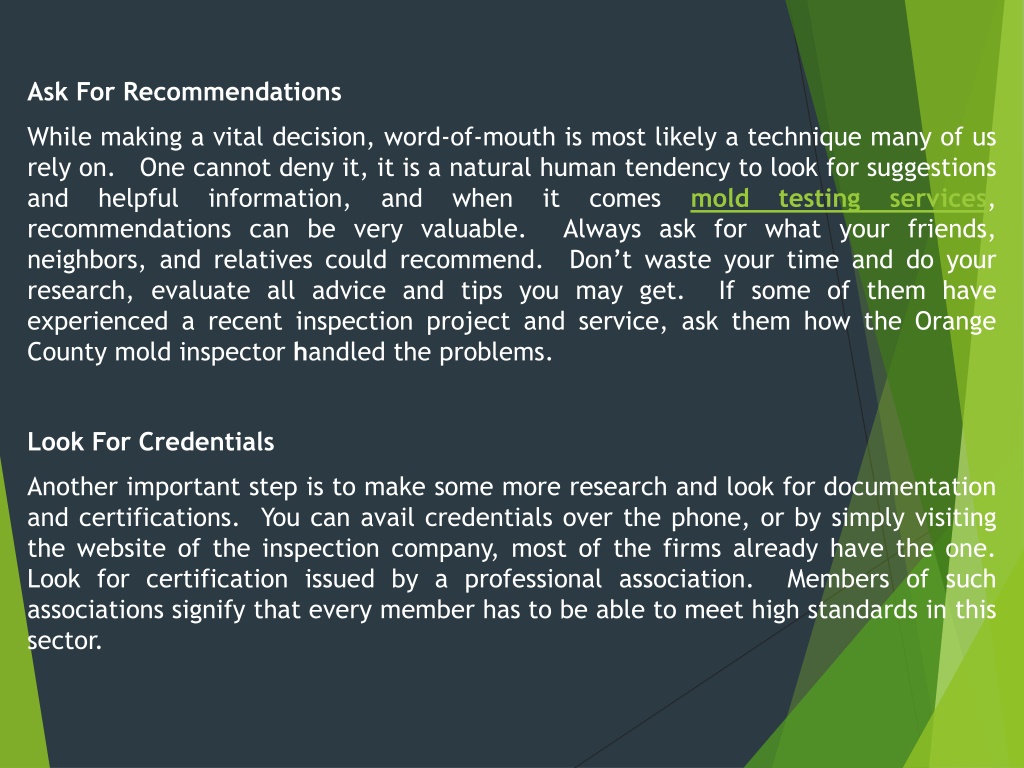 Ask For Recommendations

While making a vital decision, word-of-mouth is most likely a technique many of us rely on. One cannot deny it, it is a natural human tendency to look for suggestions and helpful information, and when it comes mold testing services, recommendations can be very valuable. Always ask for what your friends, neighbors, and relatives could recommend. Don't waste your time and do your research, evaluate all advice and tips you may get. If some of them have experienced a recent inspection project and service, ask them how the Orange County mold inspector handled the problems.

Look For Credentials

Another important step is to make some more research and look for documentation and certifications. You can avail credentials over the phone, or by simply visiting the website of the inspection company, most of the firms already have the one. Look for certification issued by a professional association. Members of such associations signify that every member has to be able to meet high standards in this sector.